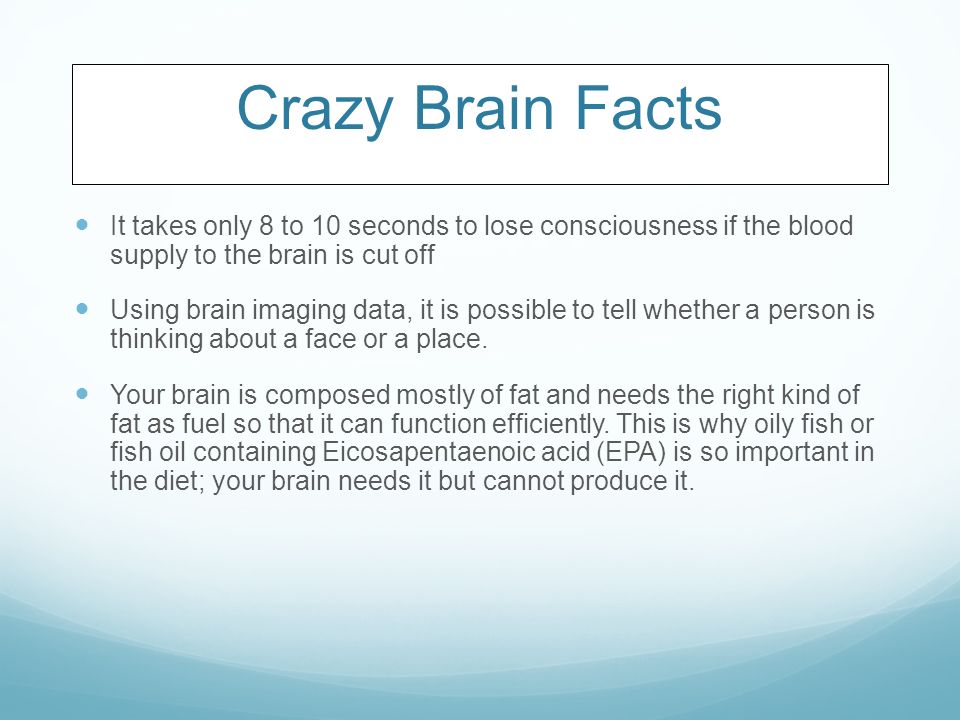 Crazy Brain Facts

- It takes only 8 to 10 seconds to lose consciousness if the blood supply to the brain is cut off

- Using brain imaging data, it is possible to tell whether a person is thinking about a face or a place.

- Your brain is composed mostly of fat and needs the right kind of fat as fuel so that it can function efficiently. This is why oily fish or fish oil containing Eicosapentaenoic acid (EPA) is so important in the diet; your brain needs it but cannot produce it.